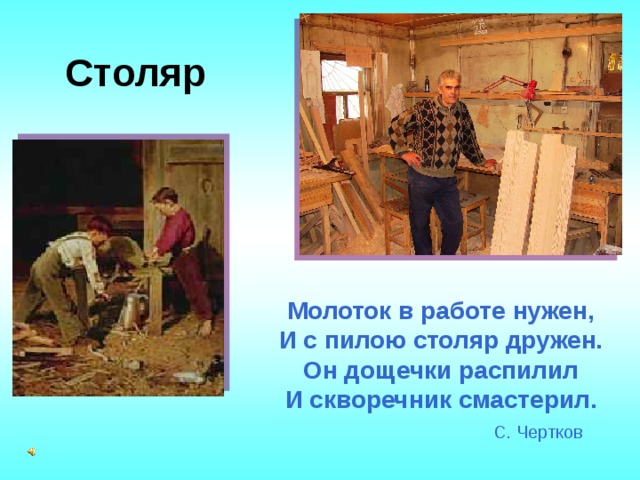 Столяр

Молоток в работе нужен,
И с пилою столяр дружен.
Он дощечки распилил
И скворечник смастерил.

С. Чертков